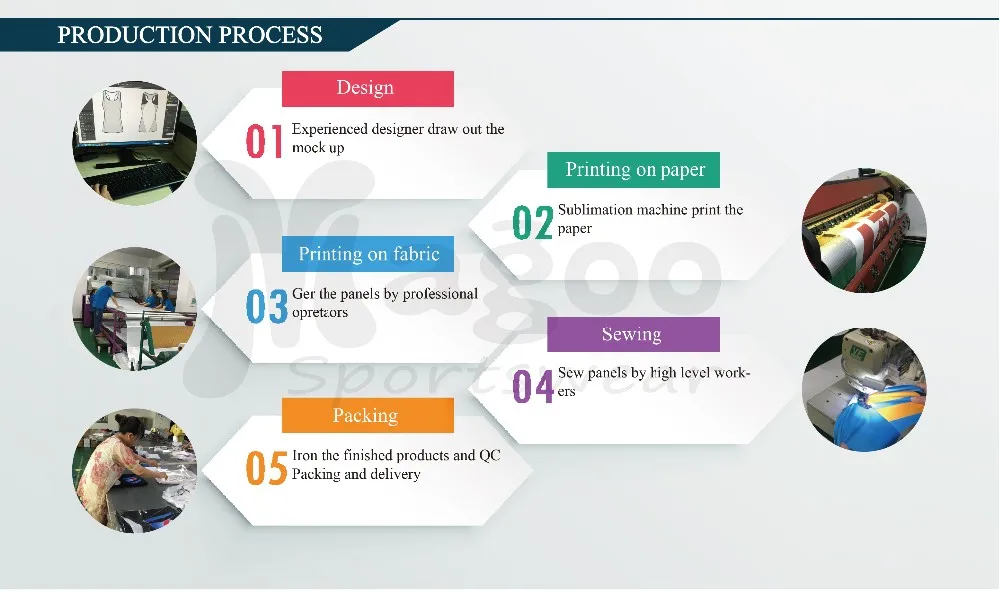 PRODUCTION PROCESS

Design
01 Experienced designer draw out the mock up

Printing on paper
02 Sublimation machine print the paper

Printing on fabric
03 Ger the panels by professional opretaors

Sewing
04 Sew panels by high level workers

Packing
05 Iron the finished products and QC
Packing and delivery

Kagoo
Sportswear